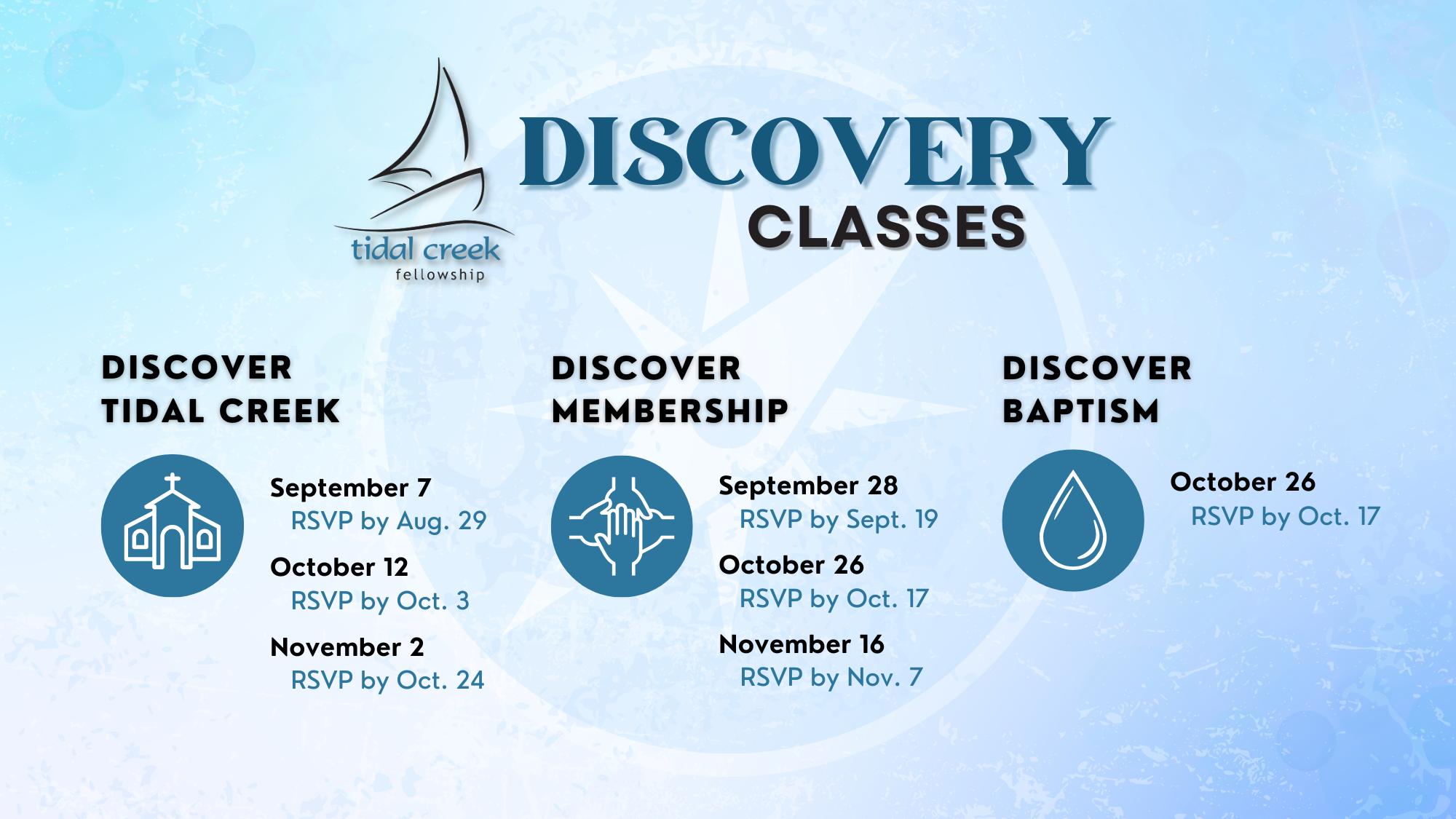 tidal creek
fellowship

DISCOVERY
CLASSES

DISCOVER
TIDAL CREEK

September 7
RSVP by Aug. 29

October 12
RSVP by Oct. 3

November 2
RSVP by Oct. 24

DISCOVER
MEMBERSHIP

September 28
RSVP by Sept. 19

October 26
RSVP by Oct. 17

November 16
RSVP by Nov. 7

DISCOVER
BAPTISM

October 26
RSVP by Oct. 17